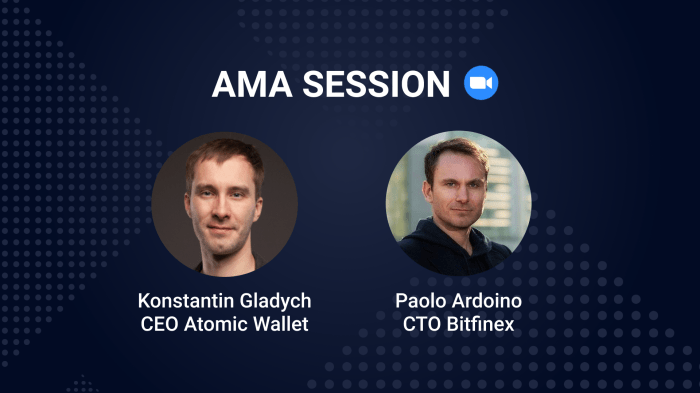 AMA SESSION

Konstantin Gladych
CEO Atomic Wallet

Paolo Ardoino
CTO Bitfinex